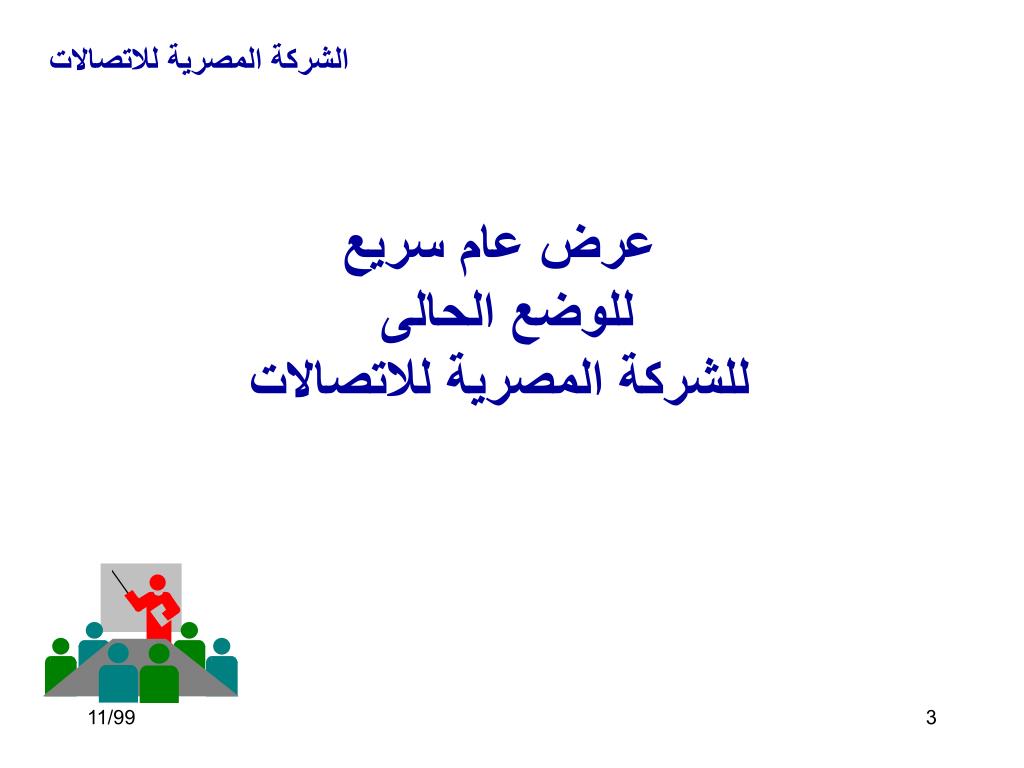 الشركة المصرية للاتصالات

عرض عام سريع
للوضع الحالى
للشركة المصرية للاتصالات

11/99

3